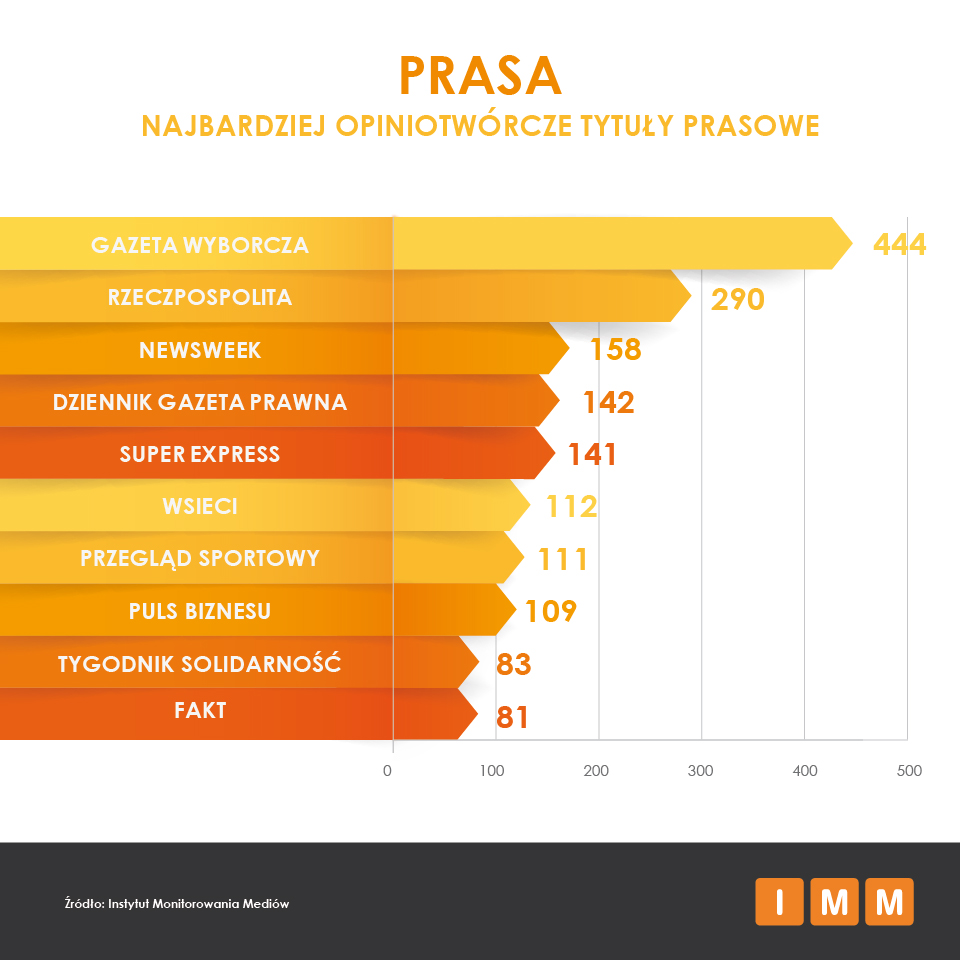 PRASA

NAJBARDZIEJ OPINIOTWÓRCZE TYTUŁY PRASOWE

GAZETA WYBORCZA 444
RZECZPOSPOLITA 290
NEWSWEEK 158
DZIENNIK GAZETA PRAWNA 142
SUPER EXPRESS 141
WSIECI 112
PRZEGLĄD SPORTOWY 111
PULS BIZNESU 109
TYGODNIK SOLIDARNOŚĆ 83
FAKT 81

0 100 200 300 400 500

Źródło: Instytut Monitorowania Mediów

I M M